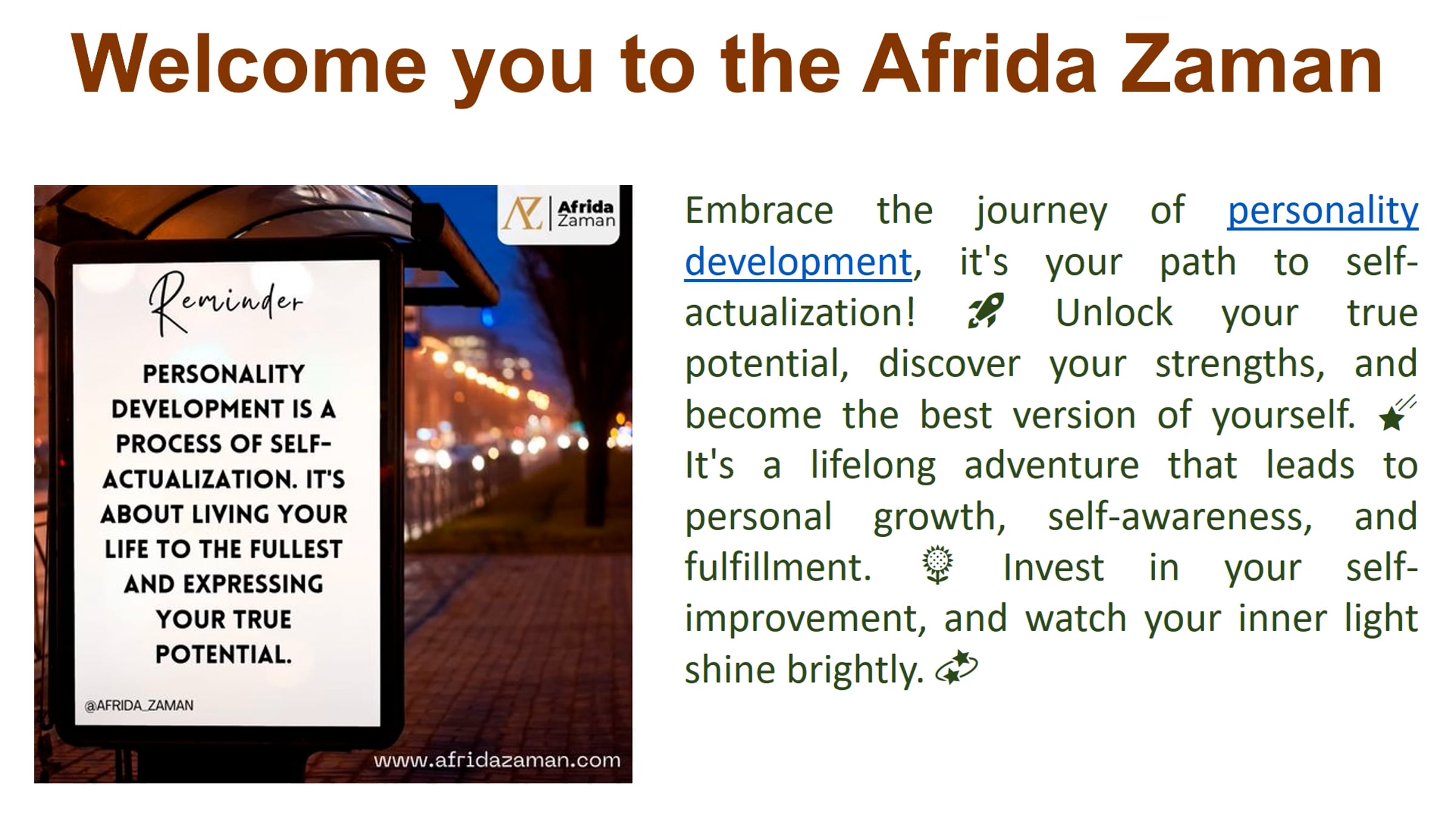 Welcome you to the Afrida Zaman

AZ Afrida Zaman

Reminder

PERSONALITY DEVELOPMENT IS A PROCESS OF SELF-ACTUALIZATION. IT'S ABOUT LIVING YOUR LIFE TO THE FULLEST AND EXPRESSING YOUR TRUE POTENTIAL.

@AFRIDA_ZAMAN

www.afridazaman.com

Embrace the journey of personality development, it's your path to self-actualization! 🚀 Unlock your true potential, discover your strengths, and become the best version of yourself. 🌠 It's a lifelong adventure that leads to personal growth, self-awareness, and fulfillment. 🌻 Invest in your self-improvement, and watch your inner light shine brightly. 💫